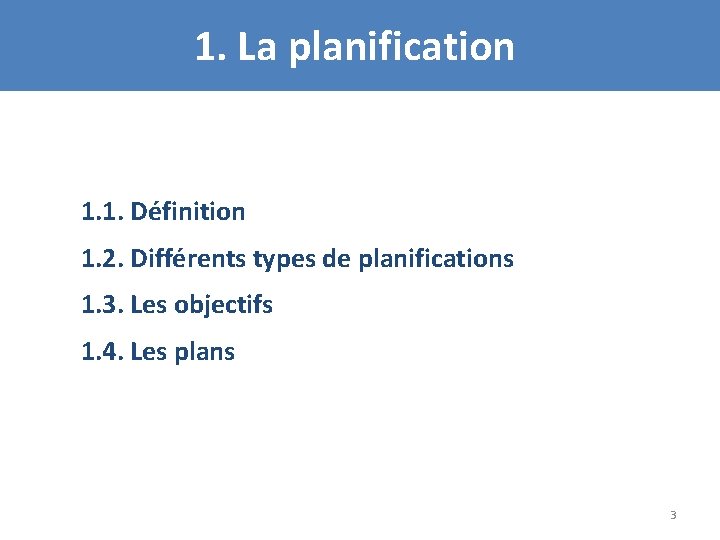 1. La planification

1.1. Définition

1.2. Différents types de planifications

1.3. Les objectifs

1.4. Les plans

3